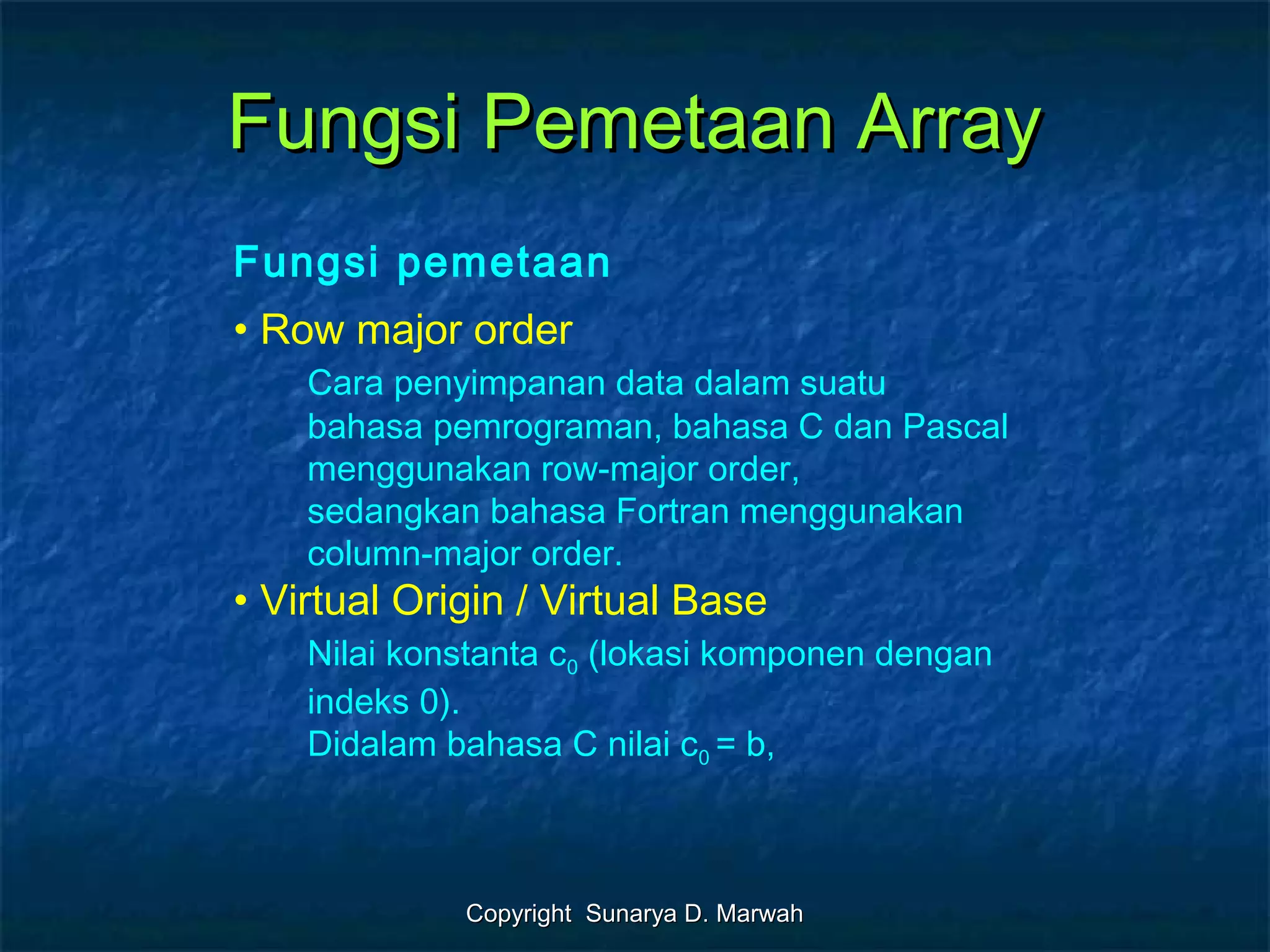 Fungsi Pemetaan Array

Fungsi pemetaan

• Row major order

Cara penyimpanan data dalam suatu bahasa pemrograman, bahasa C dan Pascal menggunakan row-major order, sedangkan bahasa Fortran menggunakan column-major order.

• Virtual Origin / Virtual Base

Nilai konstanta $c_0$ (lokasi komponen dengan indeks 0).
Didalam bahasa C nilai $c_0 = b$,

Copyright Sunarya D. Marwah